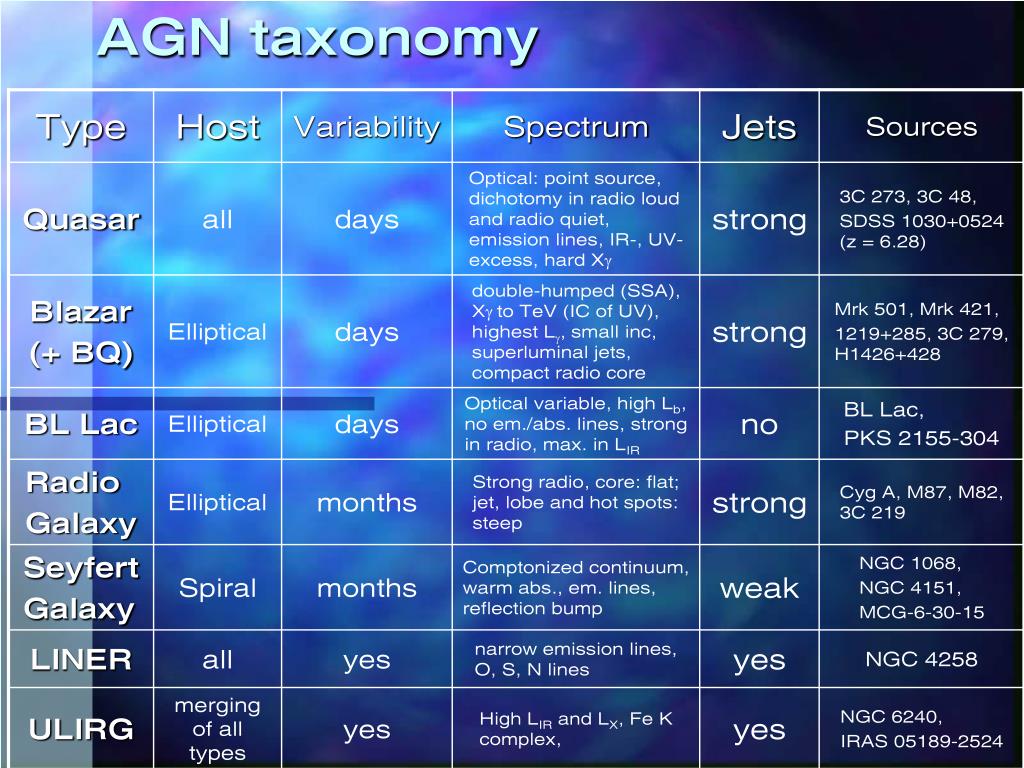 AGN taxonomy

| Type | Host | Variability | Spectrum | Jets | Sources |
|---|---|---|---|---|---|
| Quasar | all | days | Optical: point source, dichotomy in radio loud and radio quiet, emission lines, IR-, UV-excess, hard X$\gamma$ | strong | 3C 273, 3C 48, SDSS 1030+0524 (z = 6.28) |
| Blazar (+ BQ) | Elliptical | days | double-humped (SSA), X$\gamma$ to TeV (IC of UV), highest $L_\gamma$, small inc, superluminal jets, compact radio core | strong | Mrk 501, Mrk 421, 1219+285, 3C 279, H1426+428 |
| BL Lac | Elliptical | days | Optical variable, high $L_b$, no em./abs. lines, strong in radio, max. in $L_{IR}$ | no | BL Lac, PKS 2155-304 |
| Radio Galaxy | Elliptical | months | Strong radio, core: flat; jet, lobe and hot spots: steep | strong | Cyg A, M87, M82, 3C 219 |
| Seyfert Galaxy | Spiral | months | Comptonized continuum, warm abs., em. lines, reflection bump | weak | NGC 1068, NGC 4151, MCG-6-30-15 |
| LINER | all | yes | narrow emission lines, O, S, N lines | yes | NGC 4258 |
| ULIRG | merging of all types | yes | High $L_{IR}$ and $L_X$, Fe K complex, | yes | NGC 6240, IRAS 05189-2524 |